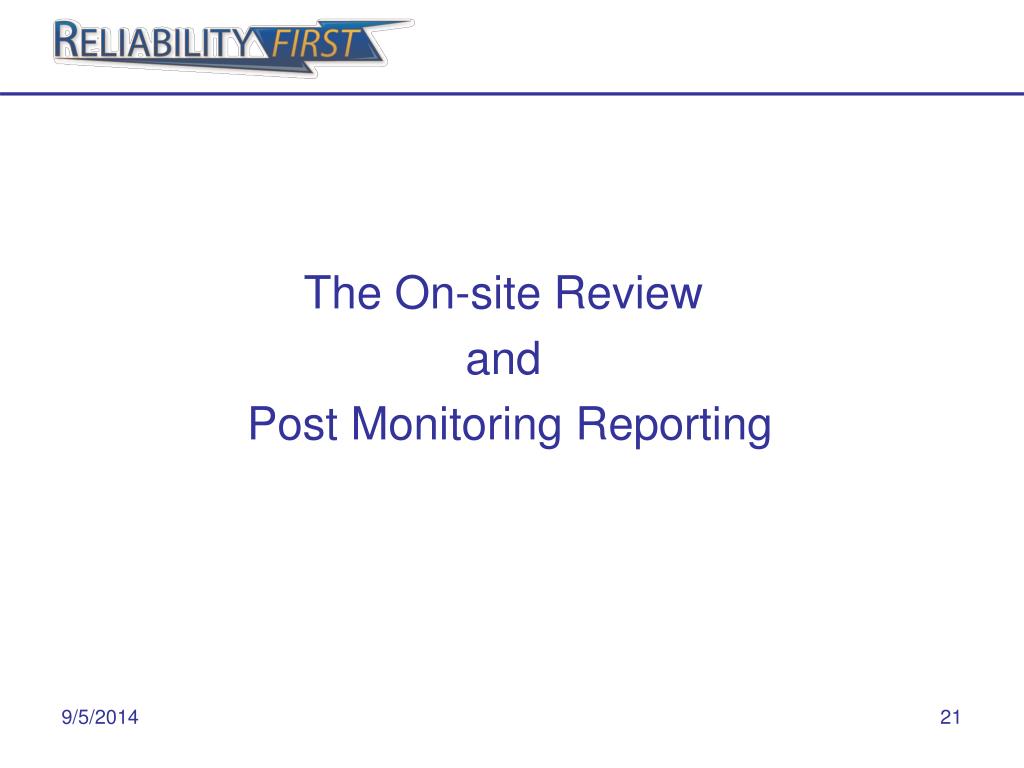 RELIABILITY FIRST

The On-site Review
and
Post Monitoring Reporting

9/5/2014

21